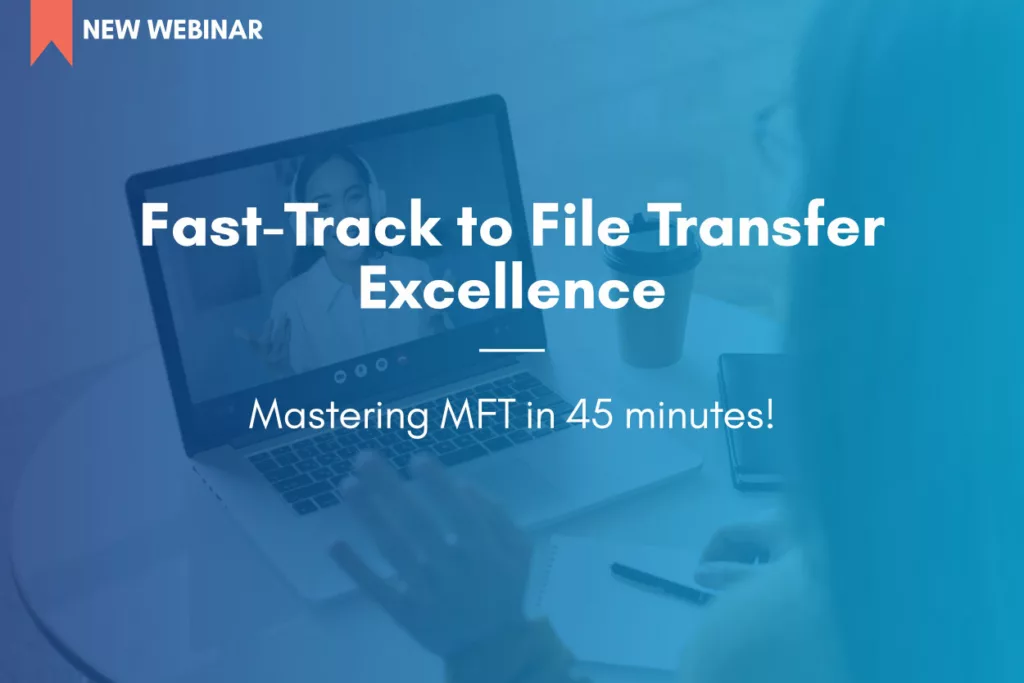 NEW WEBINAR

Fast-Track to File Transfer Excellence

Mastering MFT in 45 minutes!